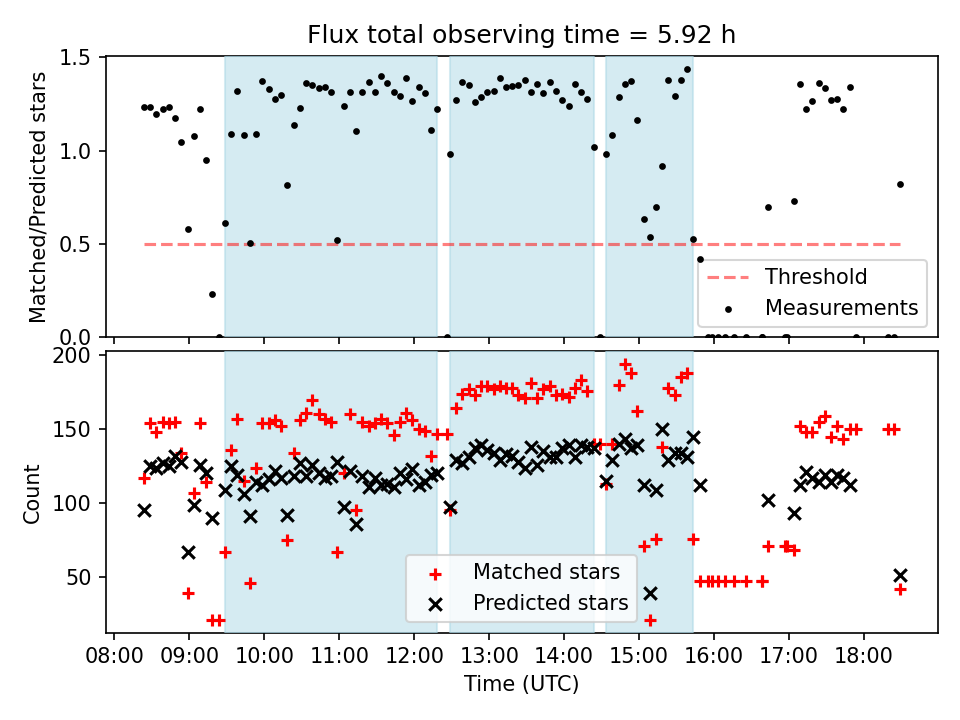 Flux total observing time = 5.92 h

Matched/Predicted stars

1.5
1.0
0.5
0.0

Threshold
Measurements

Count

200
150
100
50

Matched stars
Predicted stars

08:00 09:00 10:00 11:00 12:00 13:00 14:00 15:00 16:00 17:00 18:00

Time (UTC)